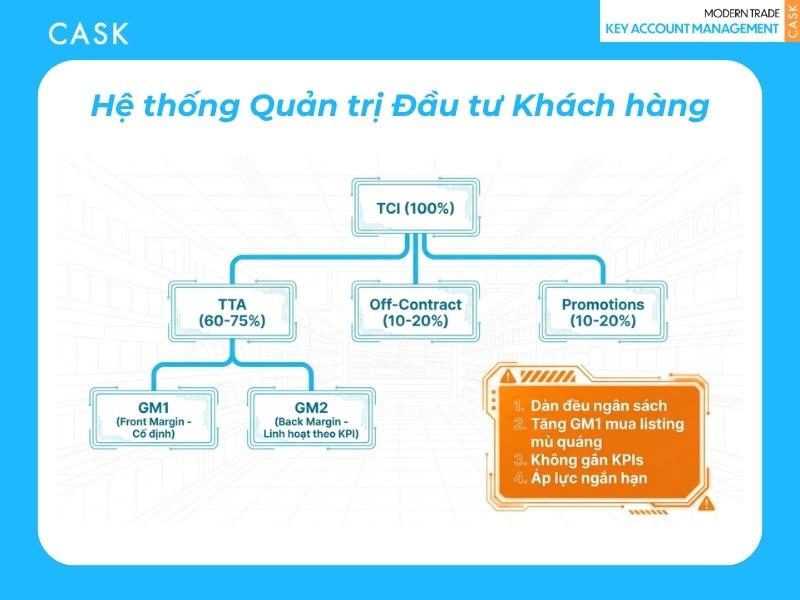 CASK

MODERN TRADE
KEY ACCOUNT MANAGEMENT
CASK

Hệ thống Quản trị Đầu tư Khách hàng

TCI (100%)

TTA (60-75%)

Off-Contract (10-20%)

Promotions (10-20%)

GM1 (Front Margin - Cố định)

GM2 (Back Margin - Linh hoạt theo KPI)

1. Dàn đều ngân sách
2. Tăng GM1 mua listing mù quáng
3. Không gắn KPIs
4. Áp lực ngắn hạn